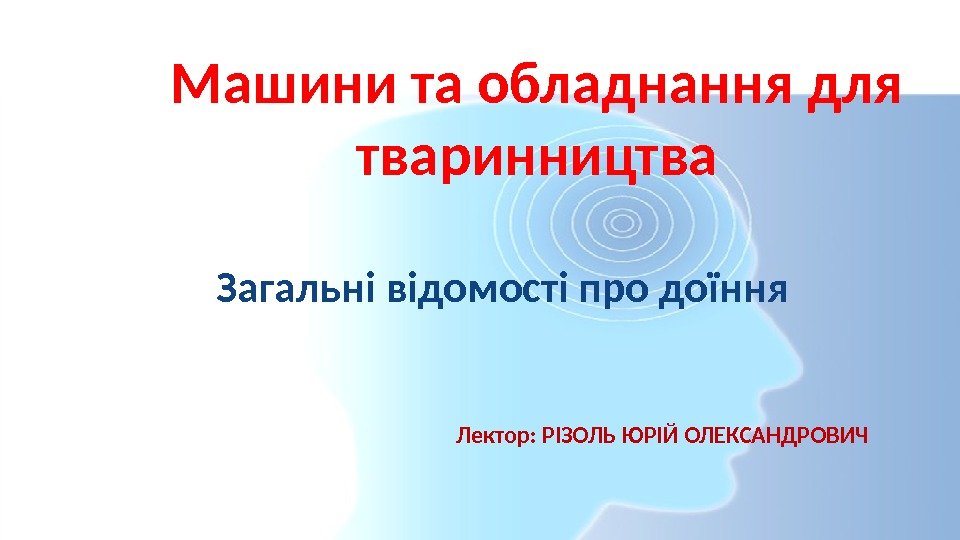 Машини та обладнання для тваринництва

Загальні відомості про доїння

Лектор: РІЗОЛЬ ЮРІЙ ОЛЕКСАНДРОВИЧ